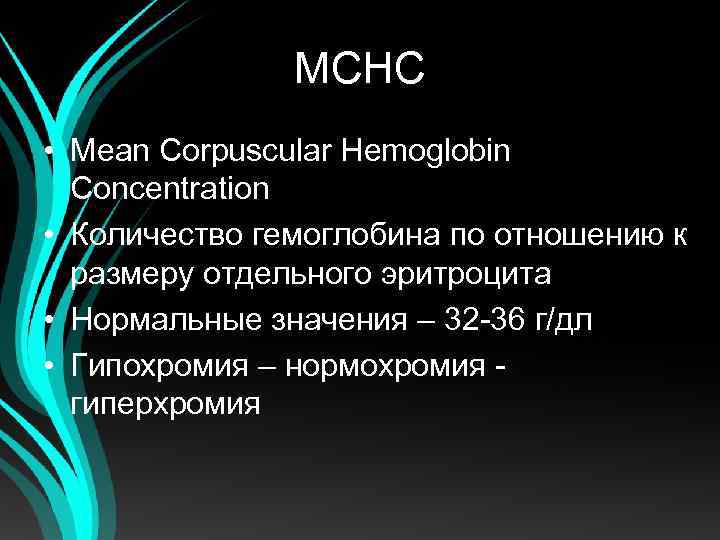 MCHC

• Mean Corpuscular Hemoglobin Concentration
• Количество гемоглобина по отношению к размеру отдельного эритроцита
• Нормальные значения – 32-36 г/дл
• Гипохромия – нормохромия - гиперхромия